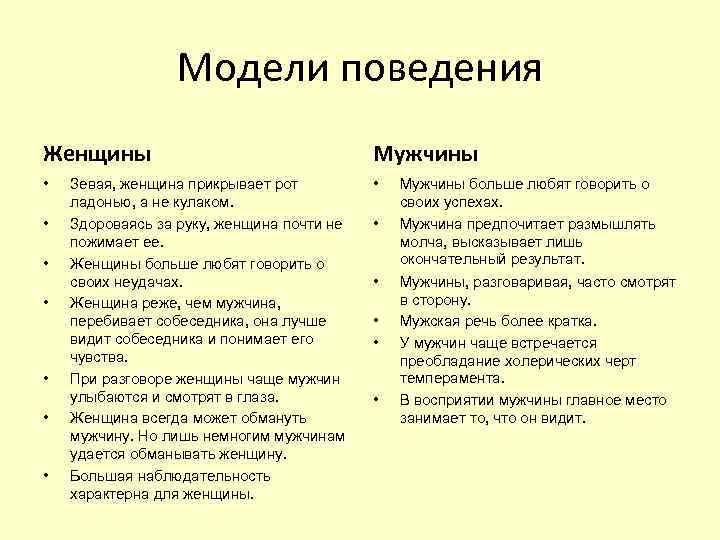 Модели поведения

Женщины

• Зевая, женщина прикрывает рот ладонью, а не кулаком.
• Здороваясь за руку, женщина почти не пожимает ее.
• Женщины больше любят говорить о своих неудачах.
• Женщина реже, чем мужчина, перебивает собеседника, она лучше видит собеседника и понимает его чувства.
• При разговоре женщины чаще мужчин улыбаются и смотрят в глаза.
• Женщина всегда может обмануть мужчину. Но лишь немногим мужчинам удается обманывать женщину.
• Большая наблюдательность характерна для женщины.

Мужчины

• Мужчины больше любят говорить о своих успехах.
• Мужчина предпочитает размышлять молча, высказывает лишь окончательный результат.
• Мужчины, разговаривая, часто смотрят в сторону.
• Мужская речь более кратка.
• У мужчин чаще встречается преобладание холерических черт темперамента.
• В восприятии мужчины главное место занимает то, что он видит.